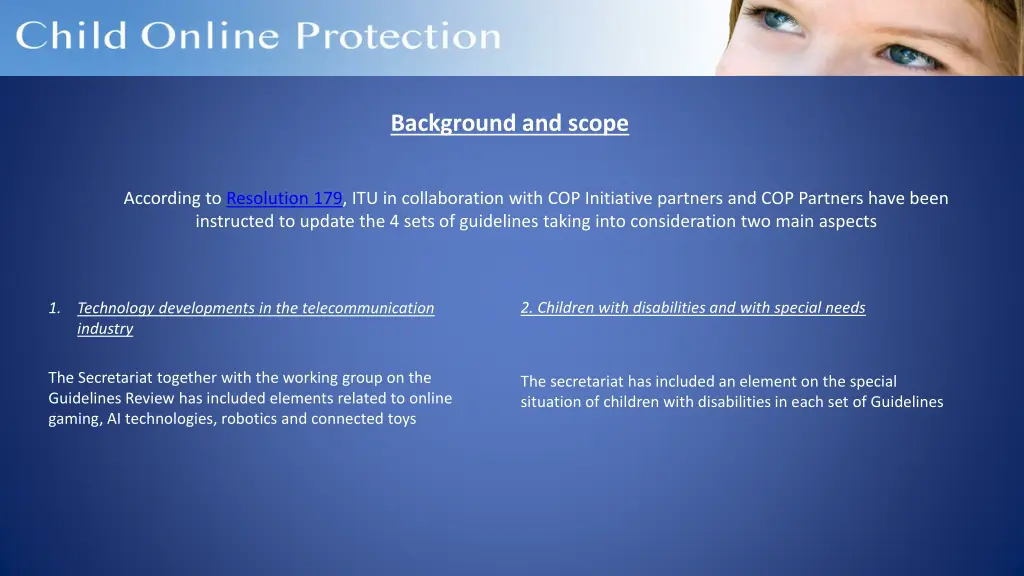 Child Online Protection

Background and scope

According to Resolution 179, ITU in collaboration with COP Initiative partners and COP Partners have been instructed to update the 4 sets of guidelines taking into consideration two main aspects

1. Technology developments in the telecommunication industry

The Secretariat together with the working group on the Guidelines Review has included elements related to online gaming, AI technologies, robotics and connected toys

2. Children with disabilities and with special needs

The secretariat has included an element on the special situation of children with disabilities in each set of Guidelines